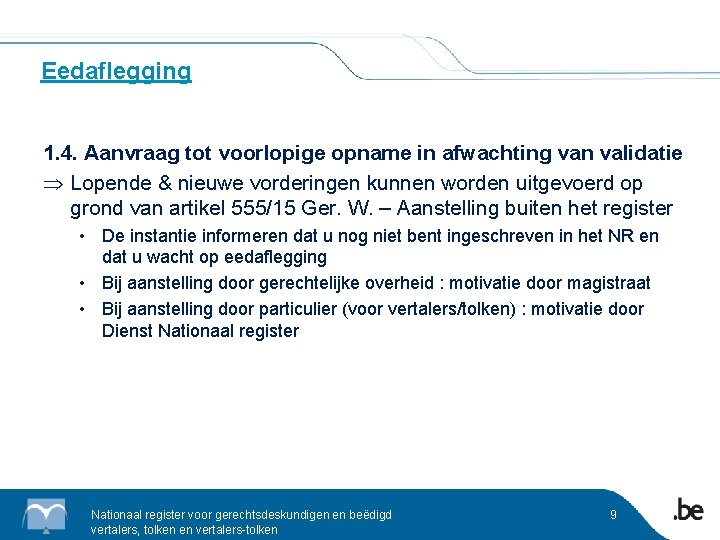 Eedaflegging

1.4. Aanvraag tot voorlopige opname in afwachting van validatie

$\Rightarrow$ Lopende & nieuwe vorderingen kunnen worden uitgevoerd op grond van artikel 555/15 Ger. W. – Aanstelling buiten het register

• De instantie informeren dat u nog niet bent ingeschreven in het NR en dat u wacht op eedaflegging

• Bij aanstelling door gerechtelijke overheid : motivatie door magistraat

• Bij aanstelling door particulier (voor vertalers/tolken) : motivatie door Dienst Nationaal register

Nationaal register voor gerechtsdeskundigen en beëdigd vertalers, tolken en vertalers-tolken

9

.be